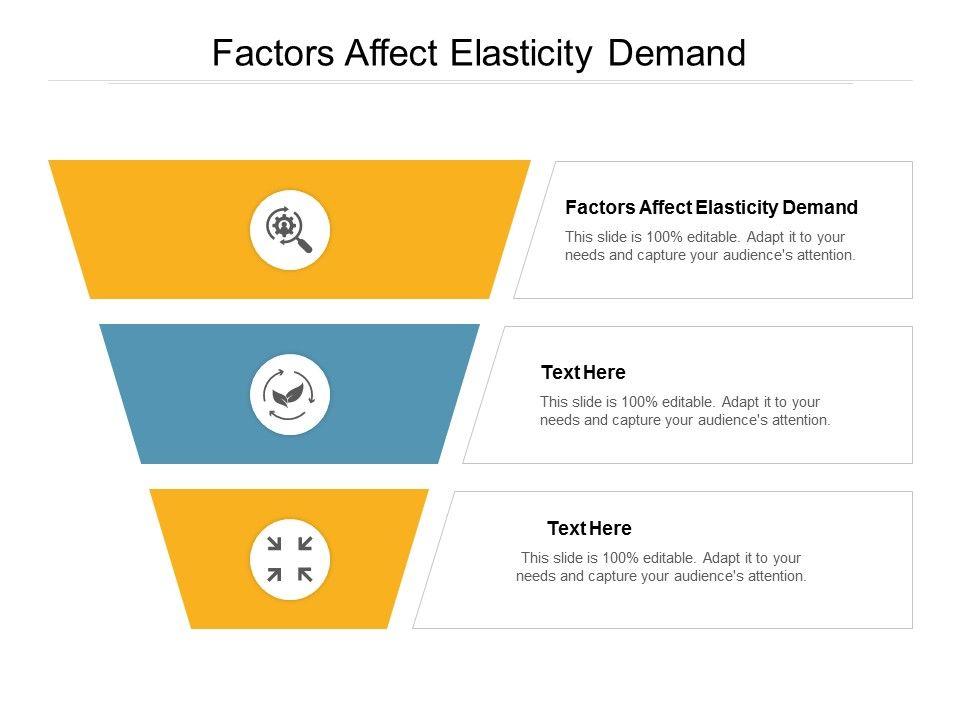 Factors Affect Elasticity Demand

Factors Affect Elasticity Demand

This slide is 100% editable. Adapt it to your needs and capture your audience's attention.

Text Here

This slide is 100% editable. Adapt it to your needs and capture your audience's attention.

Text Here

This slide is 100% editable. Adapt it to your needs and capture your audience's attention.